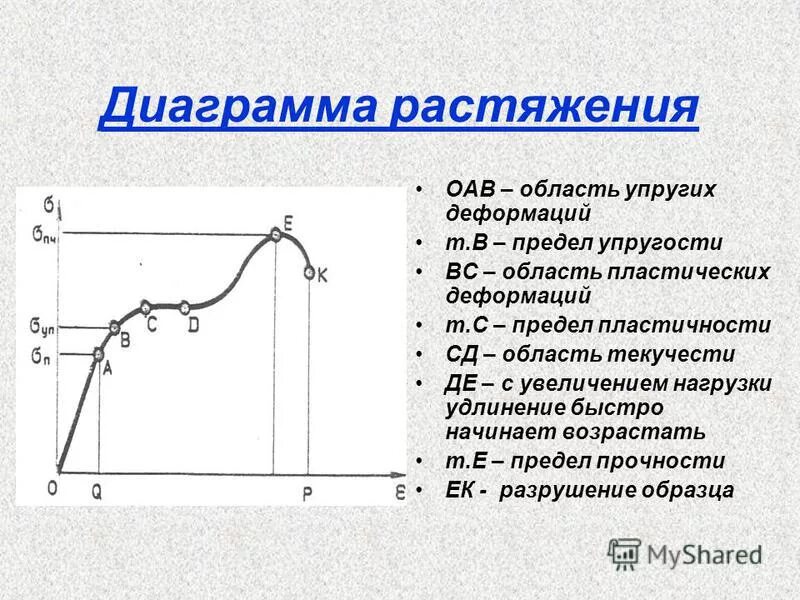 Диаграмма растяжения

$\sigma$
$\sigma_{пч}$
$\sigma_{уп}$
$\sigma_{п}$
E
K
C
D
B
A
O
Q
P
$\varepsilon$

• ОАВ – область упругих деформаций
• т.В – предел упругости
• ВС – область пластических деформаций
• т.С – предел пластичности
• СД – область текучести
• ДЕ – с увеличением нагрузки удлинение быстро начинает возрастать
• т.Е – предел прочности
• ЕК - разрушение образца

MyShared